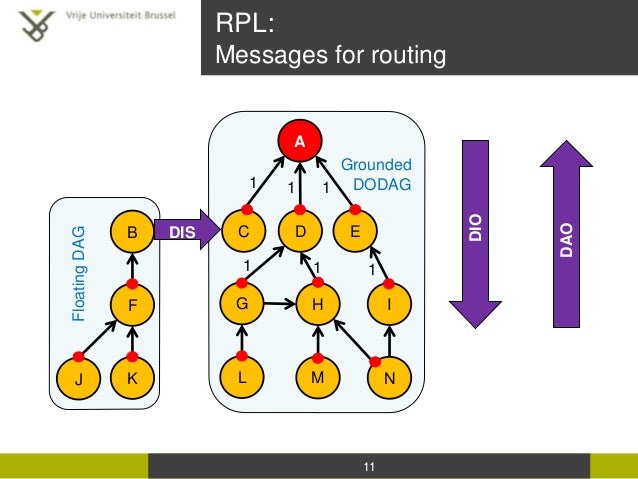 Vrije Universiteit Brussel

RPL:
Messages for routing

Floating DAG

B

F

J

K

DIS

A

Grounded DODAG

1

1

1

C

D

E

1

1

1

G

H

I

L

M

N

DIO

DAO

11